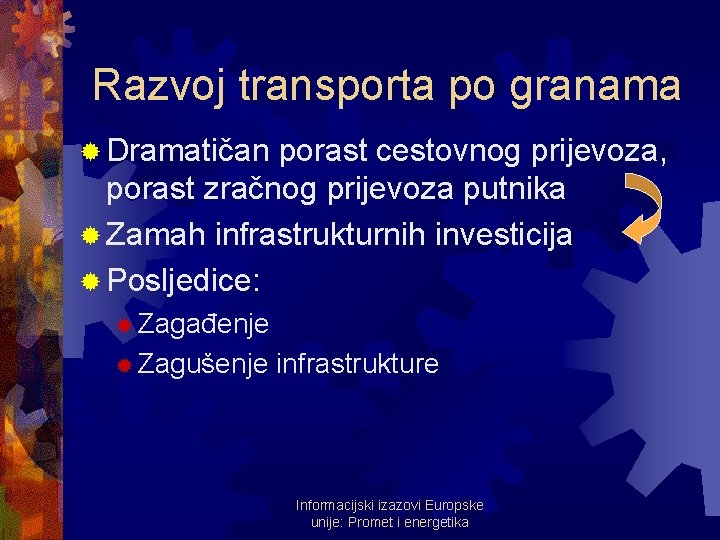 Razvoj transporta po granama

Dramatičan porast cestovnog prijevoza, porast zračnog prijevoza putnika

Zamah infrastrukturnih investicija

Posljedice:

Zagađenje

Zagušenje infrastrukture

Informacijski izazovi Europske unije: Promet i energetika